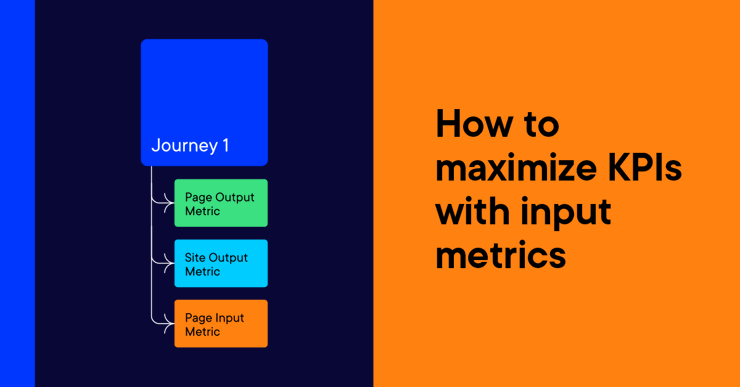 Journey 1

Page Output Metric

Site Output Metric

Page Input Metric

How to maximize KPIs with input metrics